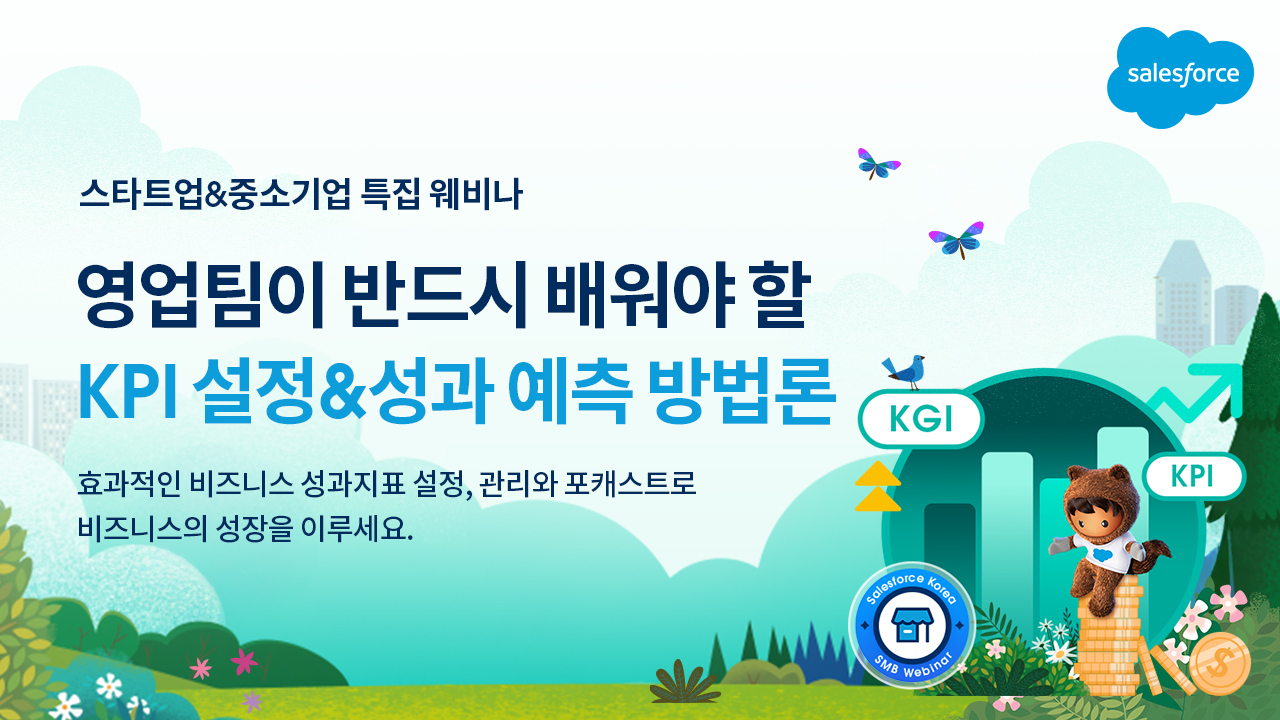 salesforce

스타트업&중소기업 특집 웨비나

영업팀이 반드시 배워야 할

KPI 설정&성과 예측 방법론

효과적인 비즈니스 성과지표 설정, 관리와 포캐스트로 비즈니스의 성장을 이루세요.

KGI

KPI

Salesforce Korea

SMB Webinar